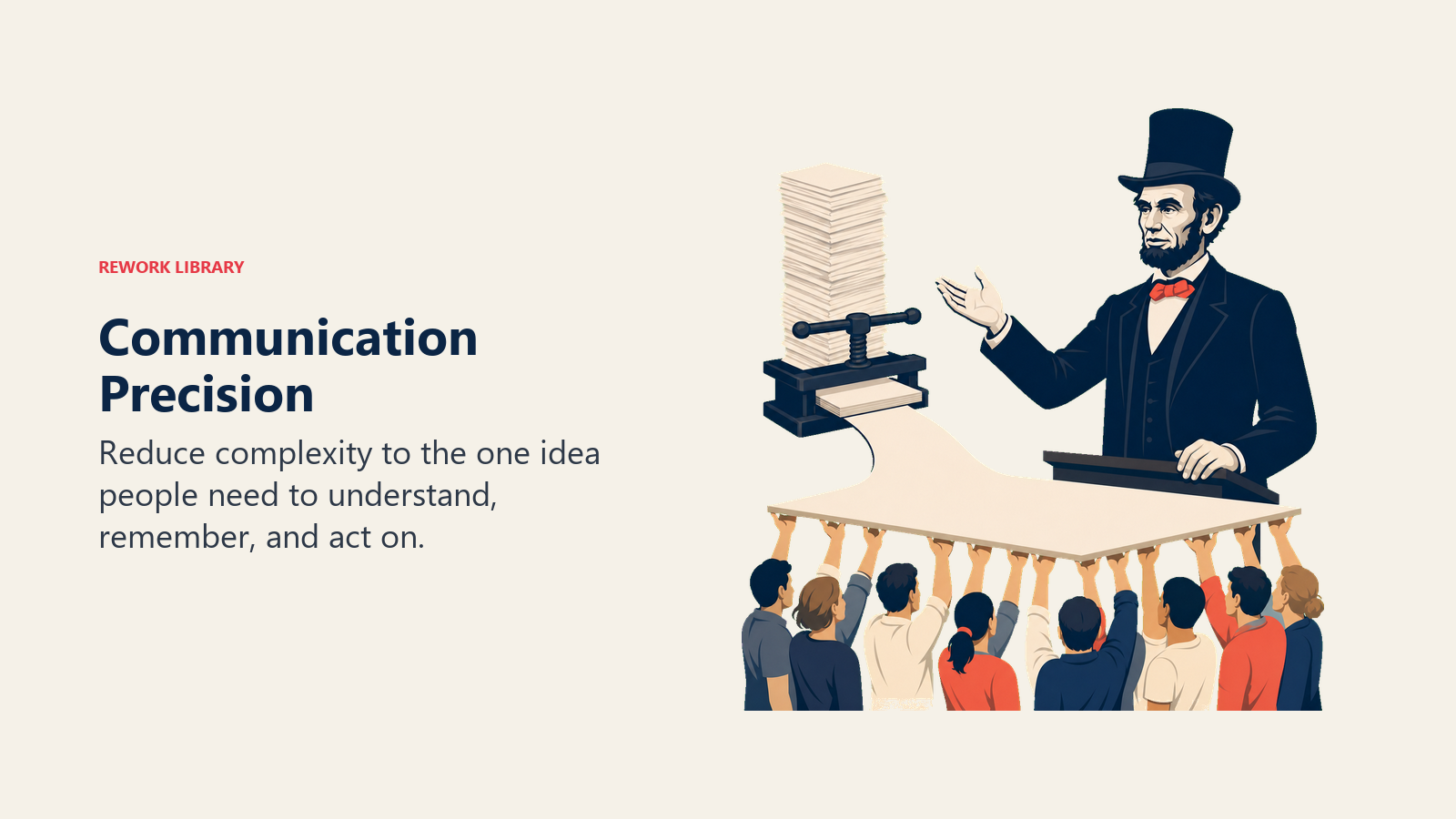 REWORK LIBRARY

Communication Precision

Reduce complexity to the one idea people need to understand, remember, and act on.